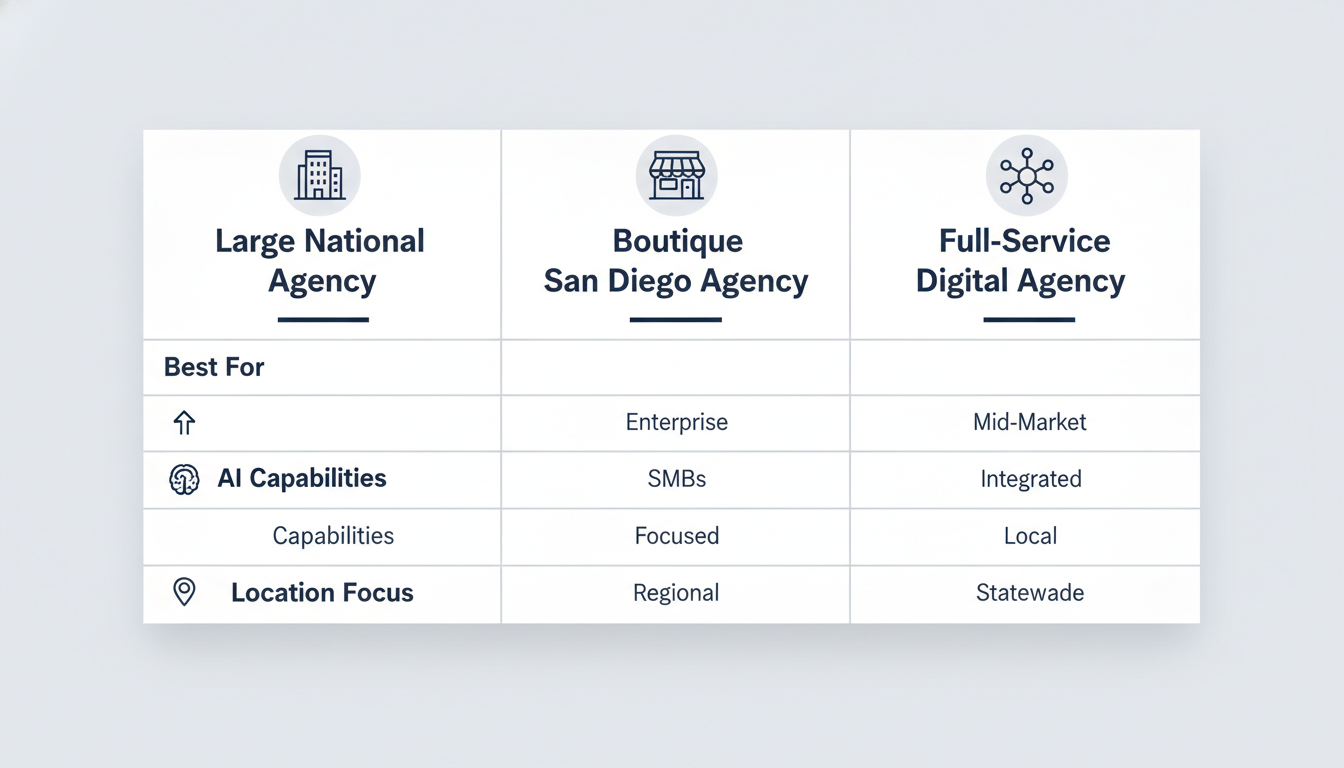 | Large National Agency | Boutique San Diego Agency | Full-Service Digital Agency |
|---|---|---|
| Best For | | |
| | Enterprise | Mid-Market |
| AI Capabilities | SMBs | Integrated |
| Capabilities | Focused | Local |
| Location Focus | Regional | Statewade |